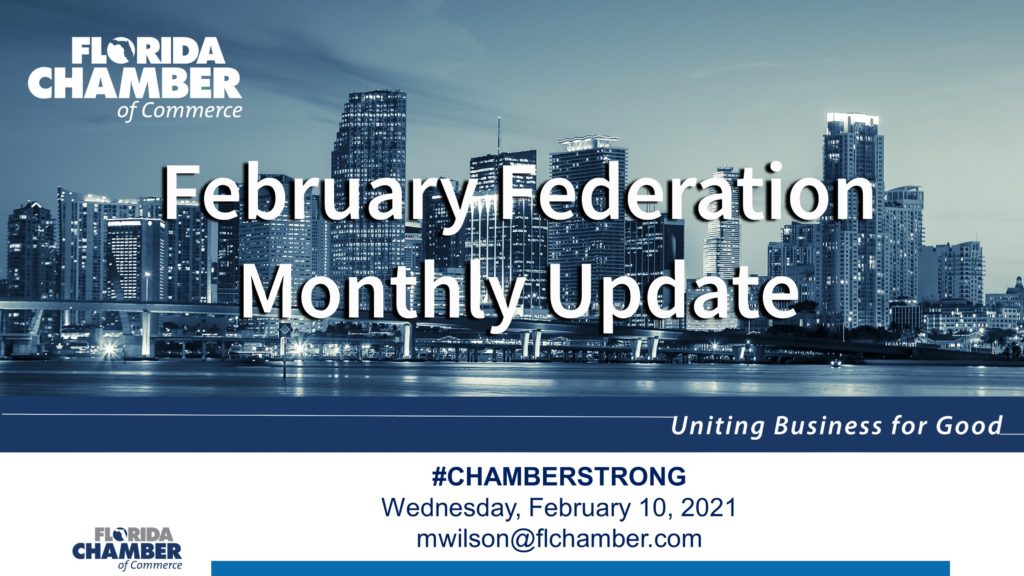 FLORIDA CHAMBER of Commerce

February Federation Monthly Update

Uniting Business for Good

#CHAMBERSTRONG
Wednesday, February 10, 2021
mwilson@flchamber.com

FLORIDA CHAMBER of Commerce